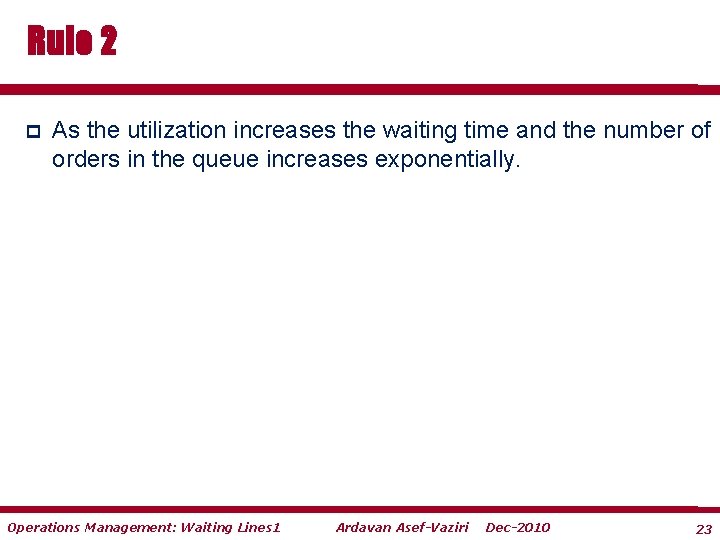 Rule 2

As the utilization increases the waiting time and the number of orders in the queue increases exponentially.

Operations Management: Waiting Lines1 Ardavan Asef-Vaziri Dec-2010 23